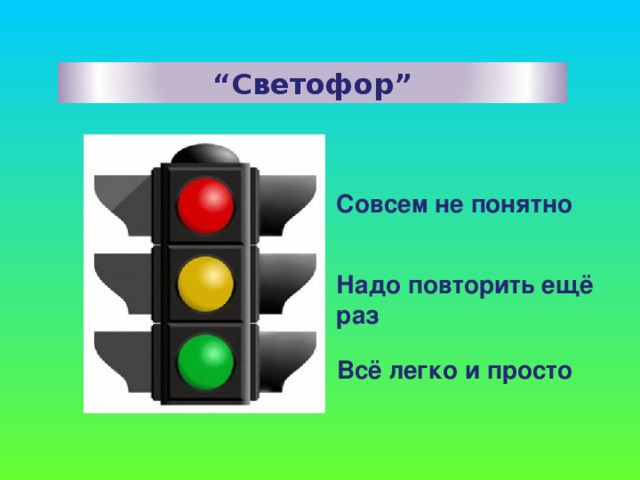 “Светофор”

Совсем не понятно

Надо повторить ещё раз

Всё легко и просто